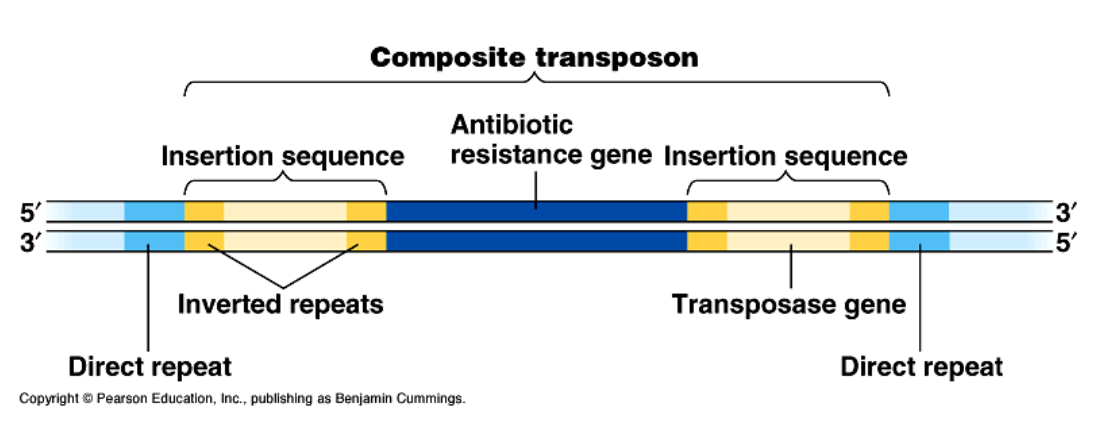 Composite transposon

Insertion sequence

Antibiotic resistance gene

Insertion sequence

5′

3′

3′

5′

Inverted repeats

Transposase gene

Direct repeat

Direct repeat

Copyright © Pearson Education, Inc., publishing as Benjamin Cummings.